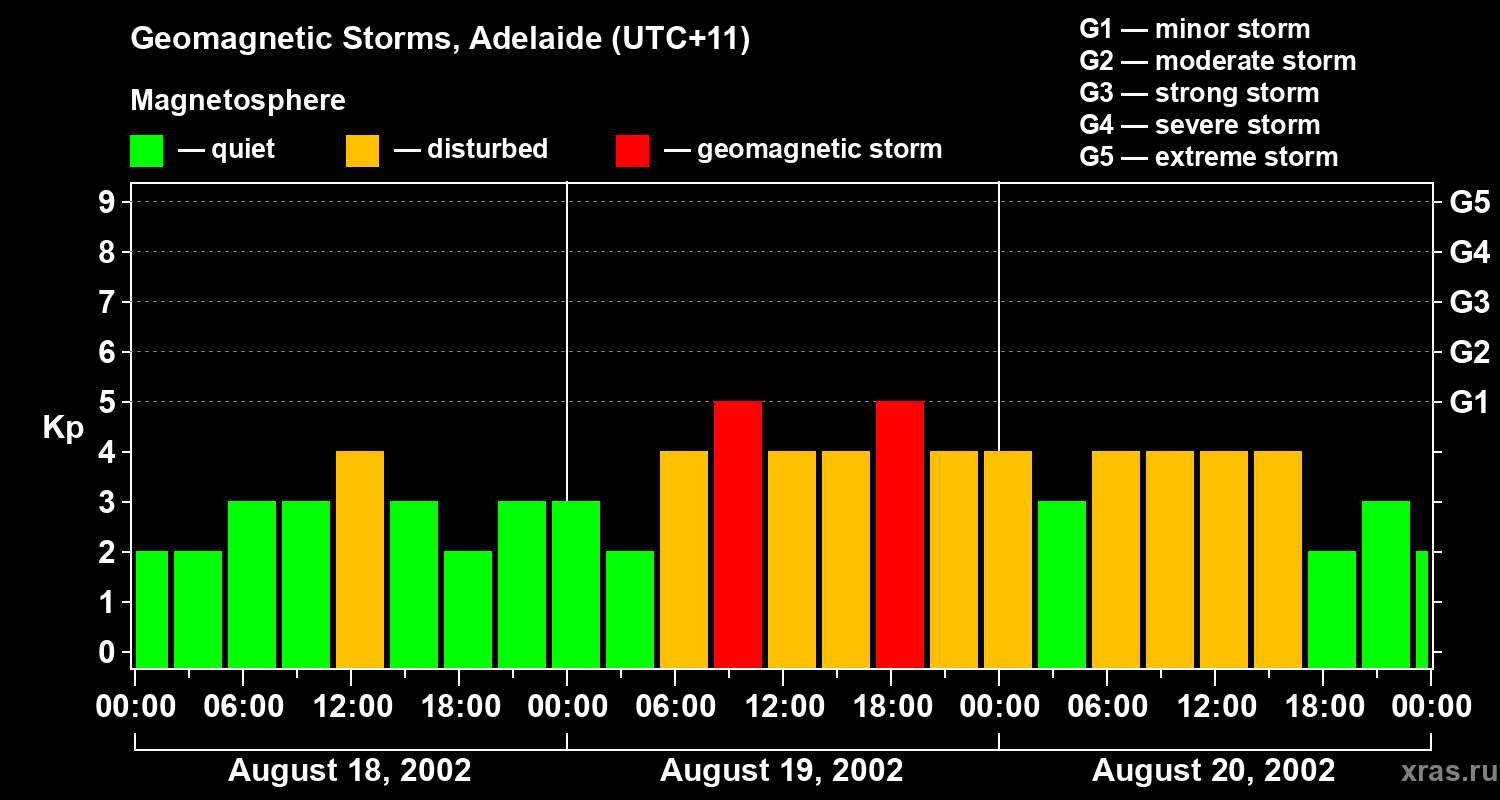 Geomagnetic Storms, Adelaide (UTC+11)

Magnetosphere

— quiet — disturbed — geomagnetic storm

G1 — minor storm
G2 — moderate storm
G3 — strong storm
G4 — severe storm
G5 — extreme storm

Kp

9
8
7
6
5
4
3
2
1
0

G5
G4
G3
G2
G1

00:00 06:00 12:00 18:00 00:00 06:00 12:00 18:00 00:00 06:00 12:00 18:00 00:00

August 18, 2002
August 19, 2002
August 20, 2002

xras.ru